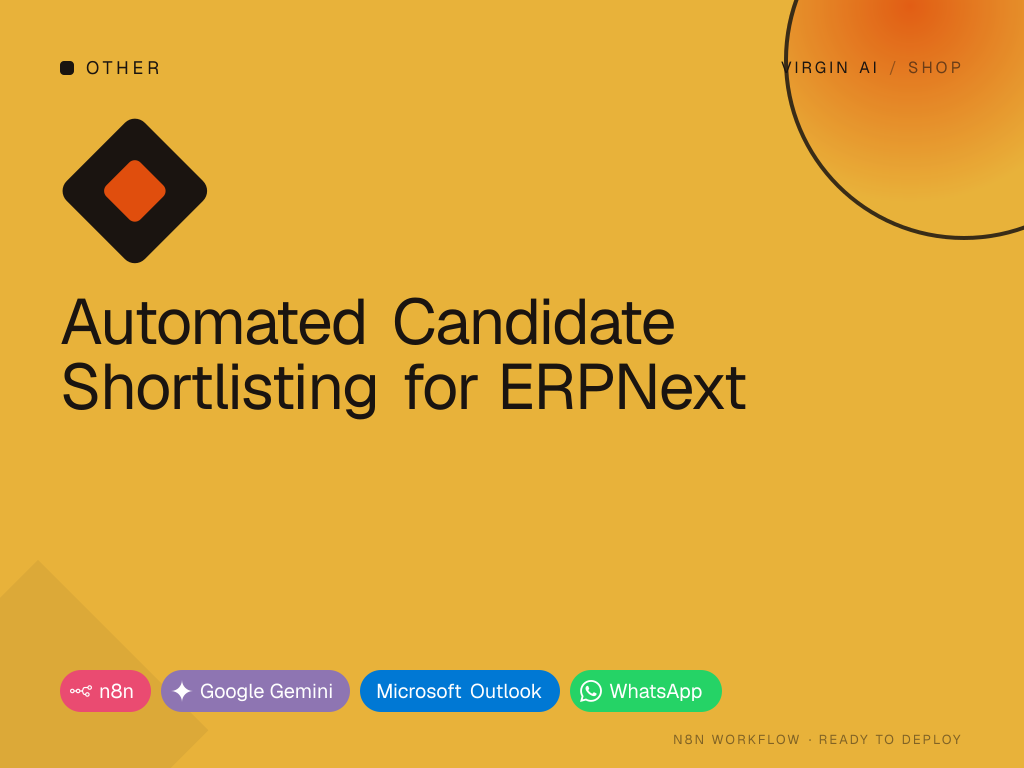 OTHER

VIRGIN AI / SHOP

Automated Candidate Shortlisting for ERPNext

n8n

Google Gemini

Microsoft Outlook

WhatsApp

N8N WORKFLOW · READY TO DEPLOY